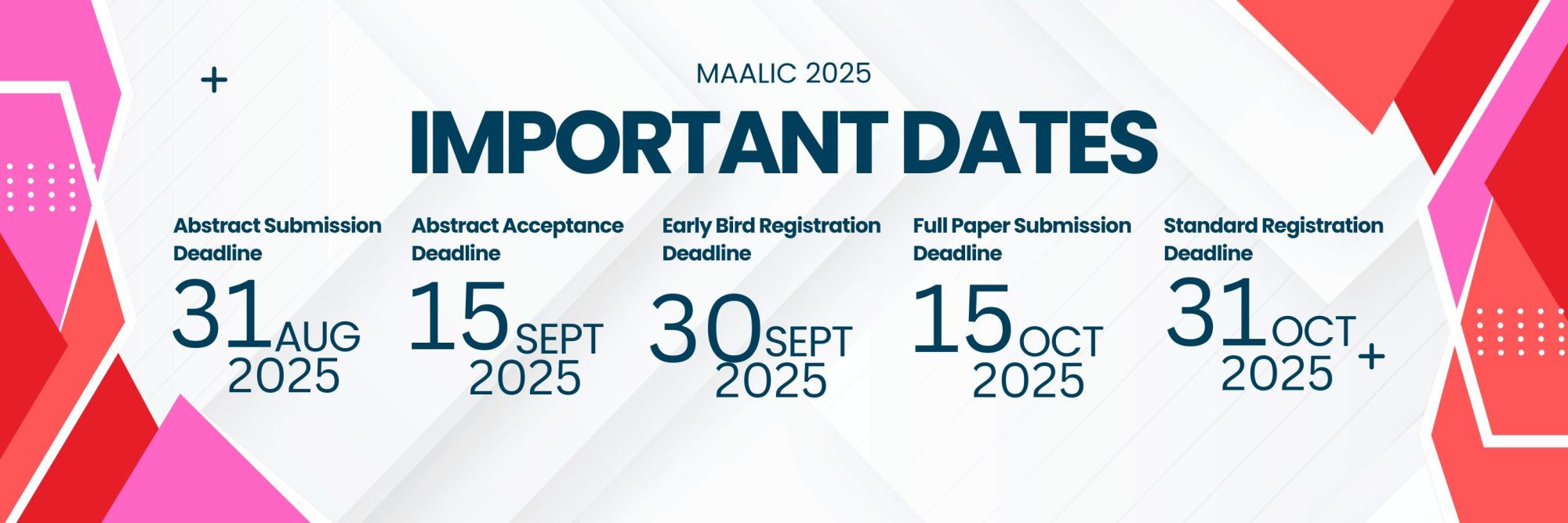 MAALIC 2025

IMPORTANT DATES

Abstract Submission Deadline
31 AUG 2025

Abstract Acceptance Deadline
15 SEPT 2025

Early Bird Registration Deadline
30 SEPT 2025

Full Paper Submission Deadline
15 OCT 2025

Standard Registration Deadline
31 OCT 2025